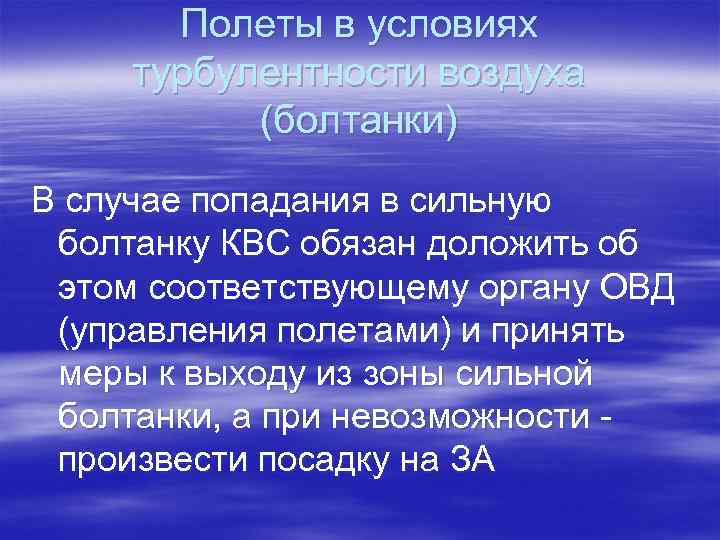 Полеты в условиях турбулентности воздуха (болтанки)

В случае попадания в сильную болтанку КВС обязан доложить об этом соответствующему органу ОВД (управления полетами) и принять меры к выходу из зоны сильной болтанки, а при невозможности - произвести посадку на ЗА